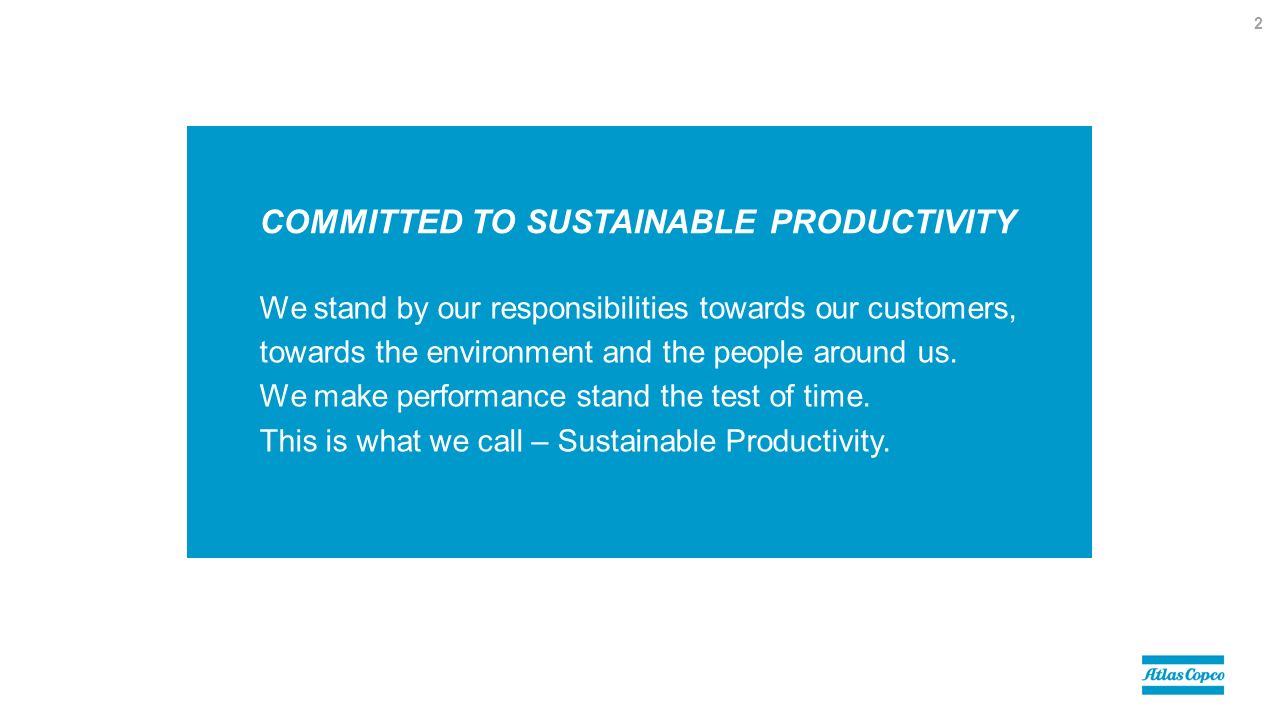 2

COMMITTED TO SUSTAINABLE PRODUCTIVITY

We stand by our responsibilities towards our customers, towards the environment and the people around us.
We make performance stand the test of time.
This is what we call – Sustainable Productivity.

Atlas Copco